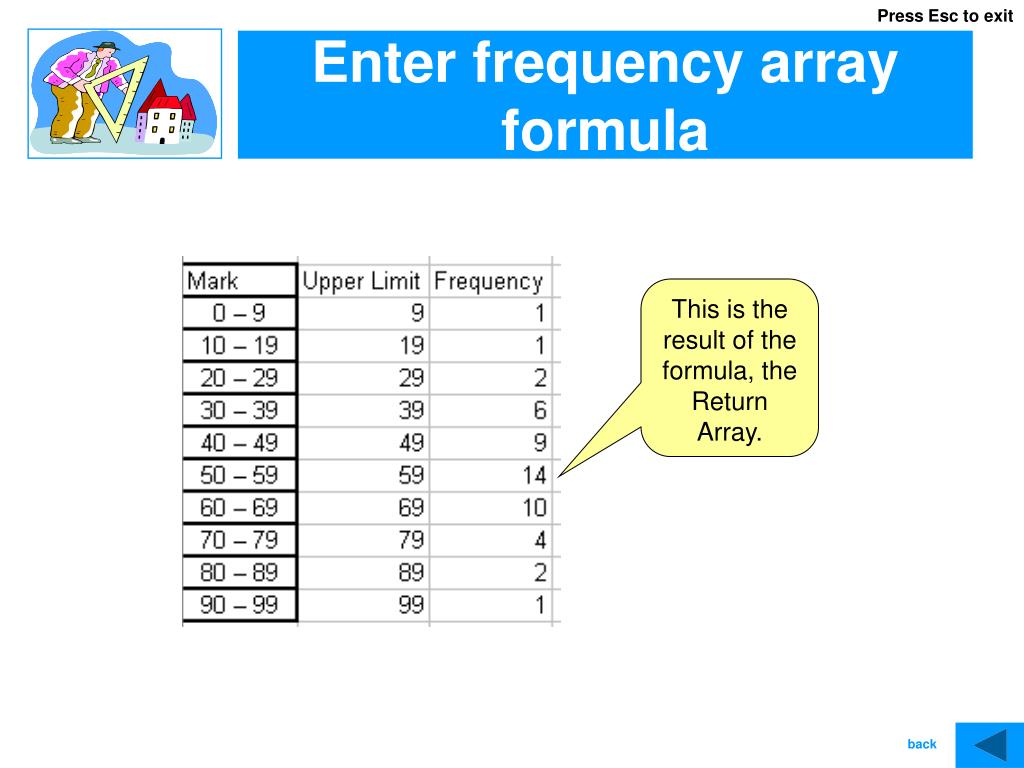 Press Esc to exit

Enter frequency array formula

| Mark | Upper Limit | Frequency |
|---|---|---|
| 0 – 9 | 9 | 1 |
| 10 – 19 | 19 | 1 |
| 20 – 29 | 29 | 2 |
| 30 – 39 | 39 | 6 |
| 40 – 49 | 49 | 9 |
| 50 – 59 | 59 | 14 |
| 60 – 69 | 69 | 10 |
| 70 – 79 | 79 | 4 |
| 80 – 89 | 89 | 2 |
| 90 – 99 | 99 | 1 |

This is the result of the formula, the Return Array.

back